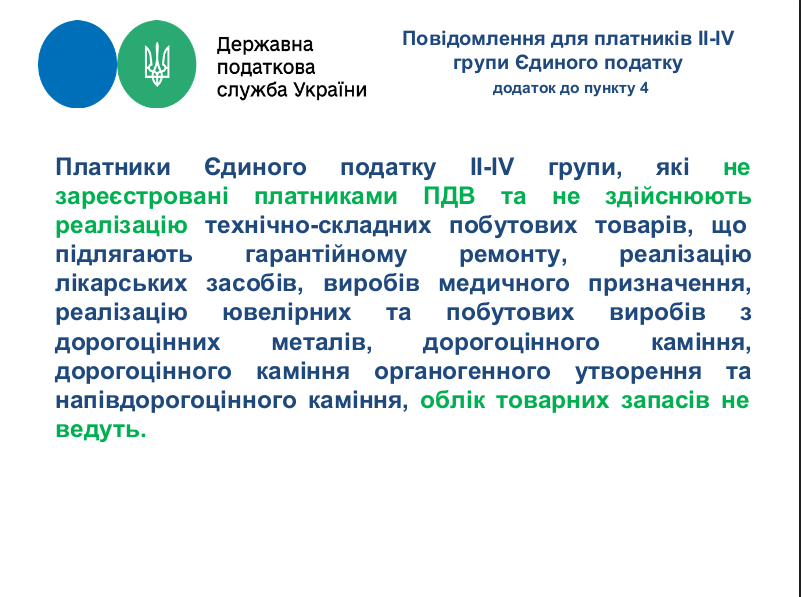 Державна податкова служба України

Повідомлення для платників II-IV групи Єдиного податку
додаток до пункту 4

Платники Єдиного податку II-IV групи, які не зареєстровані платниками ПДВ та не здійснюють реалізацію технічно-складних побутових товарів, що підлягають гарантійному ремонту, реалізацію лікарських засобів, виробів медичного призначення, реалізацію ювелірних та побутових виробів з дорогоцінних металів, дорогоцінного каміння, дорогоцінного каміння органогенного утворення та напівдорогоцінного каміння, облік товарних запасів не ведуть.